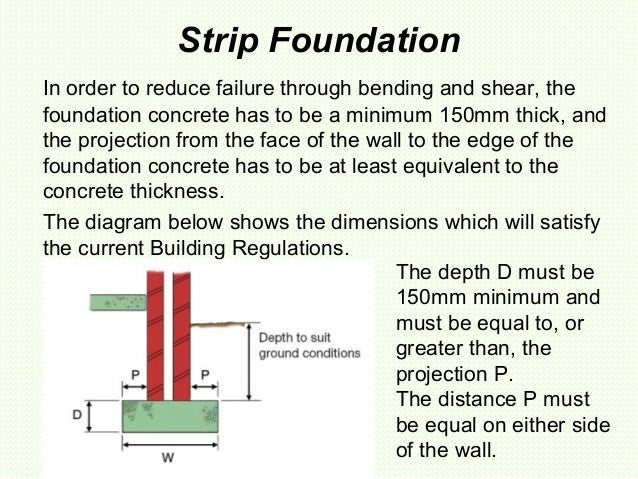 Strip Foundation

In order to reduce failure through bending and shear, the foundation concrete has to be a minimum 150mm thick, and the projection from the face of the wall to the edge of the foundation concrete has to be at least equivalent to the concrete thickness.

The diagram below shows the dimensions which will satisfy the current Building Regulations.

Depth to suit ground conditions

P

P

D

W

The depth D must be 150mm minimum and must be equal to, or greater than, the projection P.

The distance P must be equal on either side of the wall.